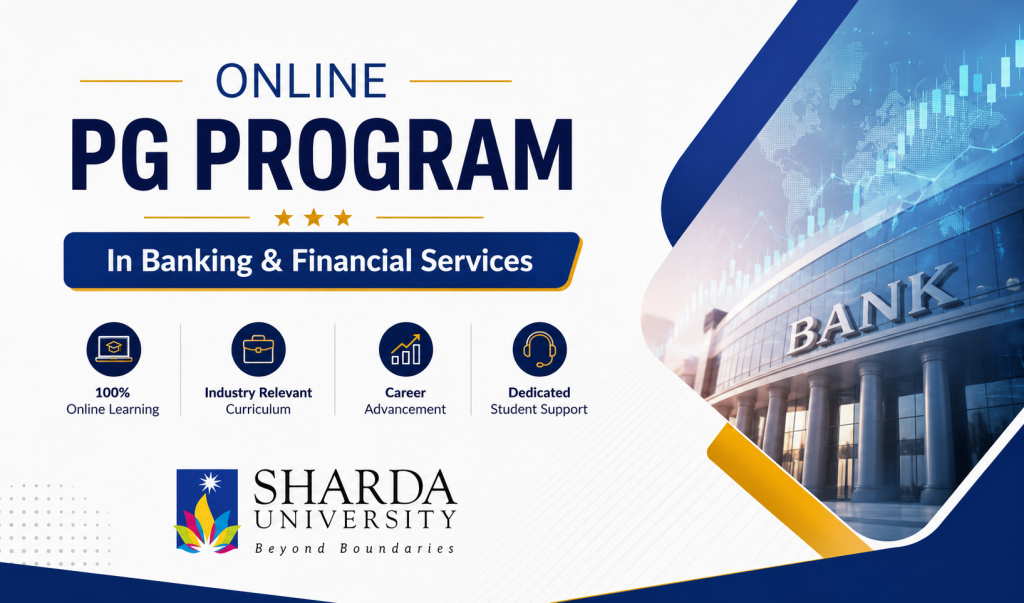 ONLINE
PG PROGRAM

In Banking & Financial Services

100%
Online Learning

Industry Relevant
Curriculum

Career
Advancement

Dedicated
Student Support

SHARDA
UNIVERSITY
Beyond Boundaries

BANK